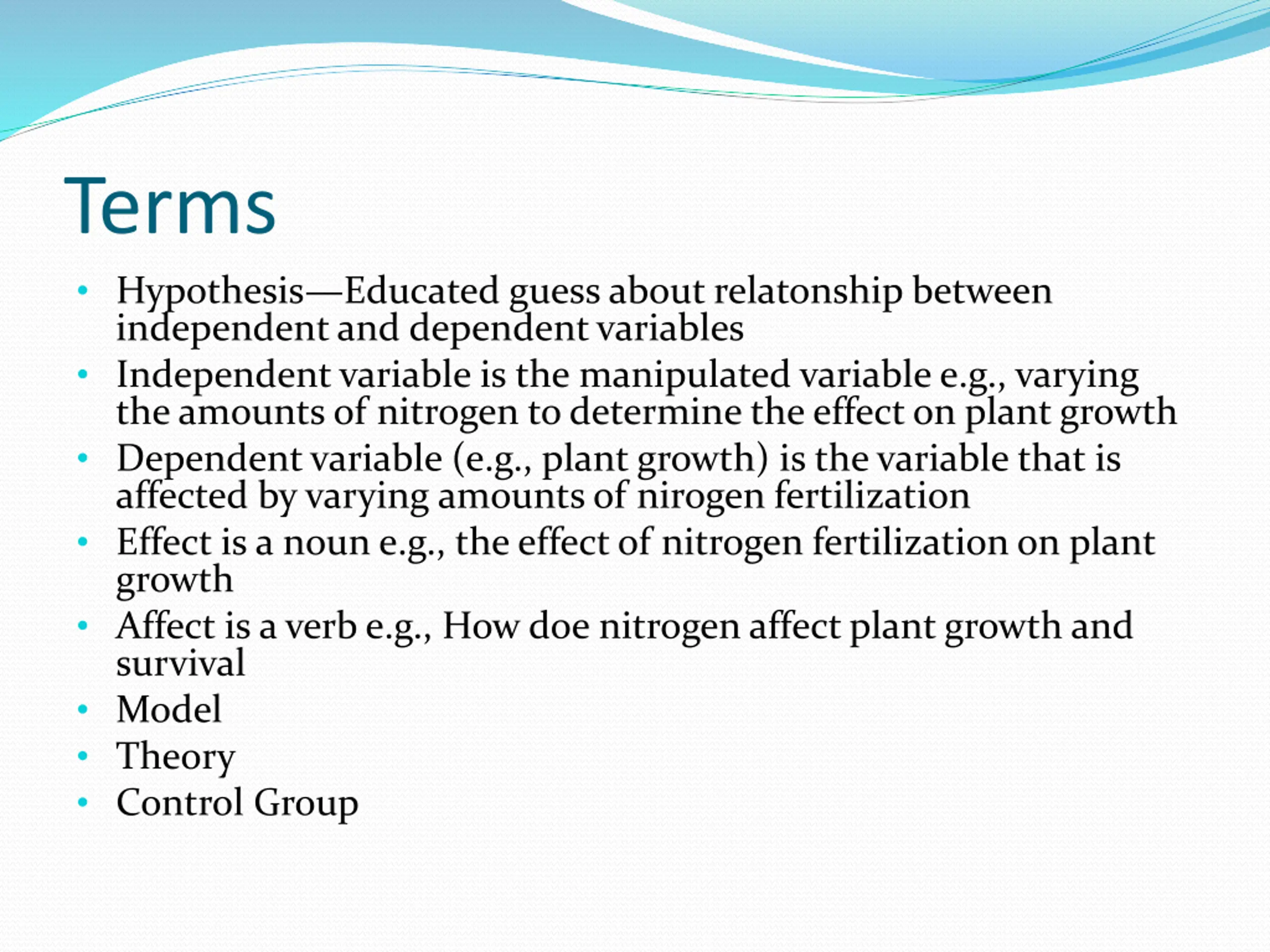 Terms

• Hypothesis—Educated guess about relatonship between independent and dependent variables
• Independent variable is the manipulated variable e.g., varying the amounts of nitrogen to determine the effect on plant growth
• Dependent variable (e.g., plant growth) is the variable that is affected by varying amounts of nirogen fertilization
• Effect is a noun e.g., the effect of nitrogen fertilization on plant growth
• Affect is a verb e.g., How doe nitrogen affect plant growth and survival
• Model
• Theory
• Control Group